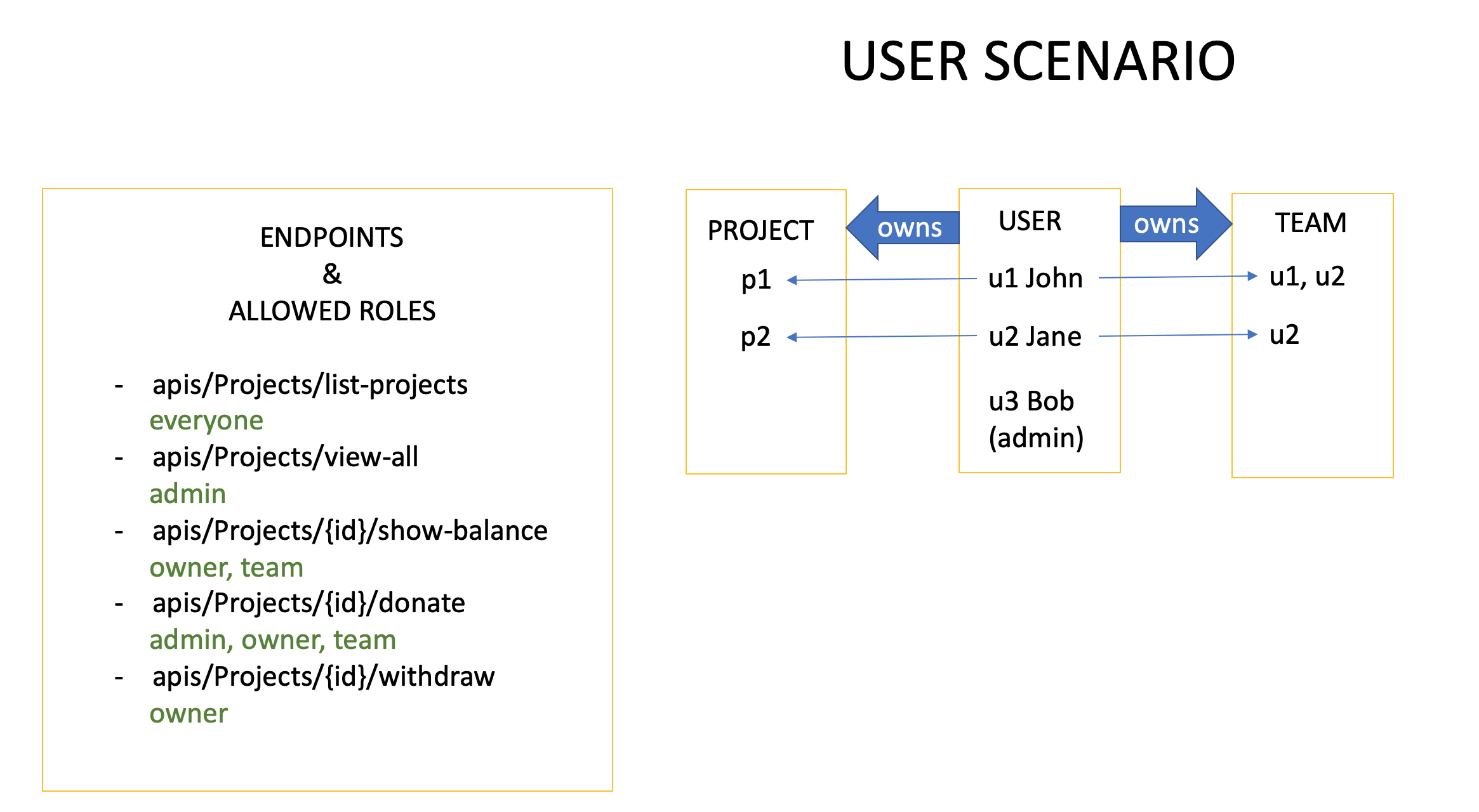 USER SCENARIO

ENDPOINTS
&
ALLOWED ROLES

- apis/Projects/list-projects
everyone
- apis/Projects/view-all
admin
- apis/Projects/{id}/show-balance
owner, team
- apis/Projects/{id}/donate
admin, owner, team
- apis/Projects/{id}/withdraw
owner

PROJECT
p1
p2

owns

USER
u1 John
u2 Jane
u3 Bob
(admin)

owns

TEAM
u1, u2
u2